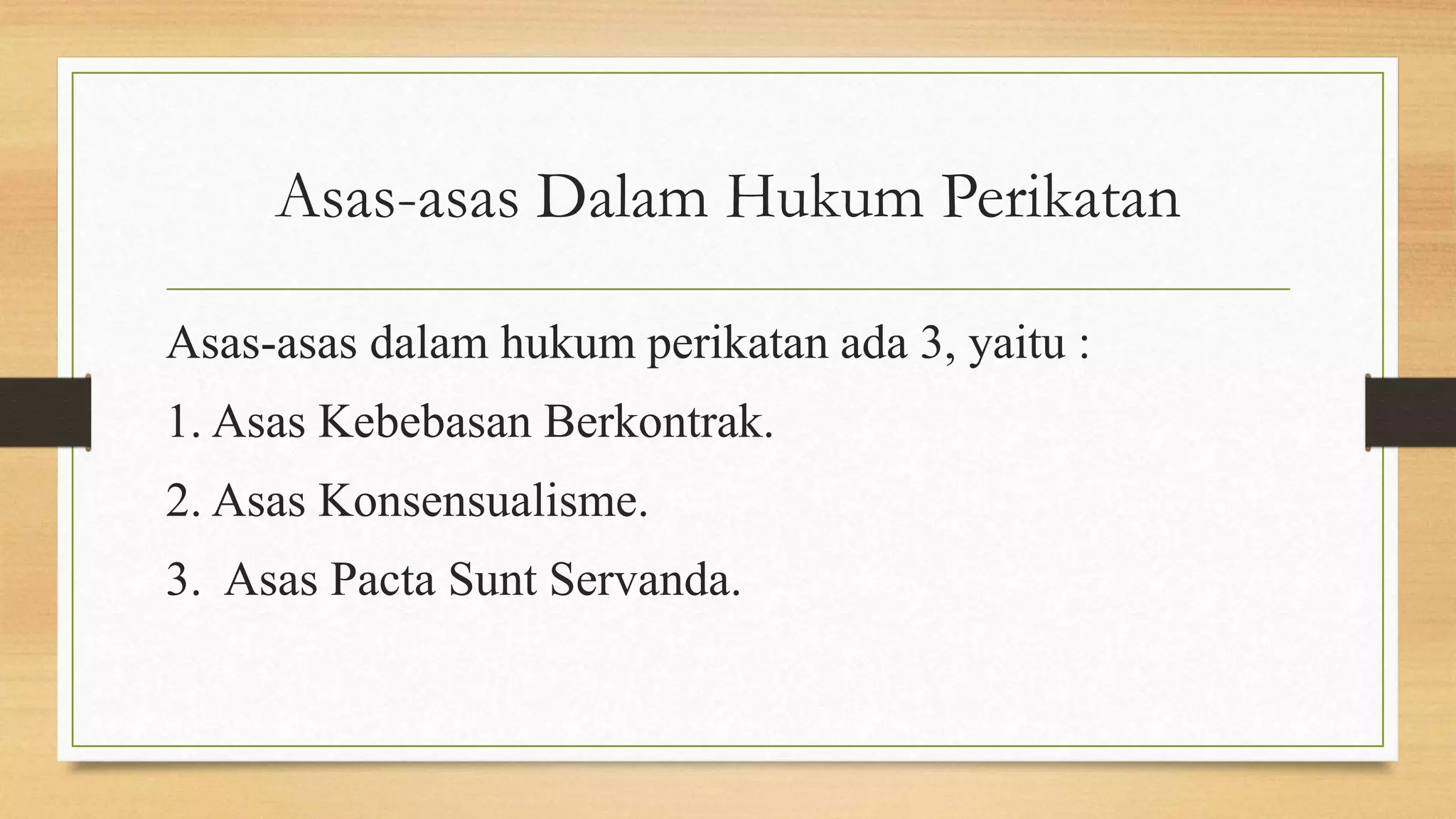 Asas-asas Dalam Hukum Perikatan

Asas-asas dalam hukum perikatan ada 3, yaitu :

1. Asas Kebebasan Berkontrak.

2. Asas Konsensualisme.

3. Asas Pacta Sunt Servanda.